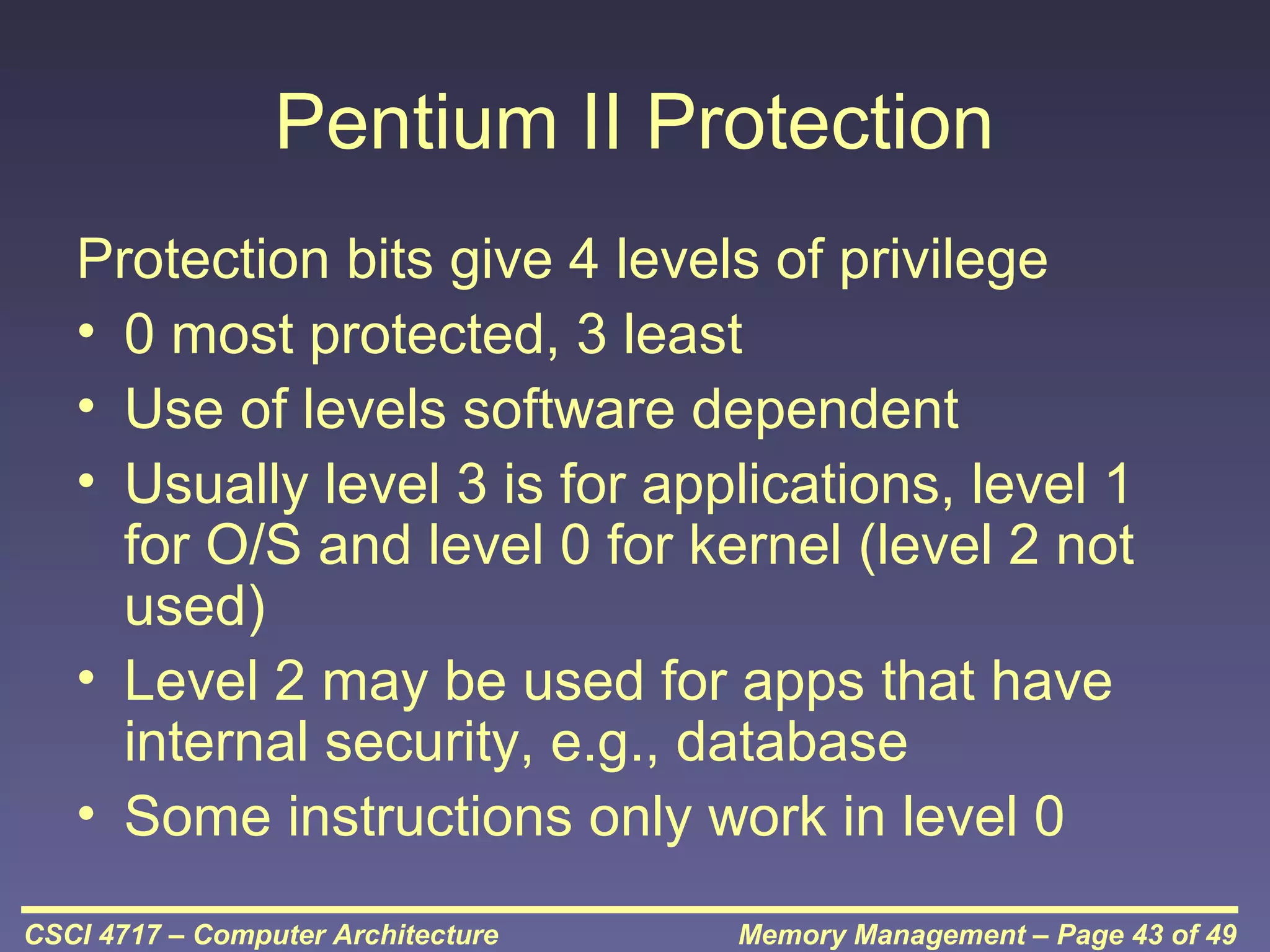 Pentium II Protection

Protection bits give 4 levels of privilege

• 0 most protected, 3 least
• Use of levels software dependent
• Usually level 3 is for applications, level 1 for O/S and level 0 for kernel (level 2 not used)
• Level 2 may be used for apps that have internal security, e.g., database
• Some instructions only work in level 0

CSCI 4717 – Computer Architecture

Memory Management – Page 43 of 49